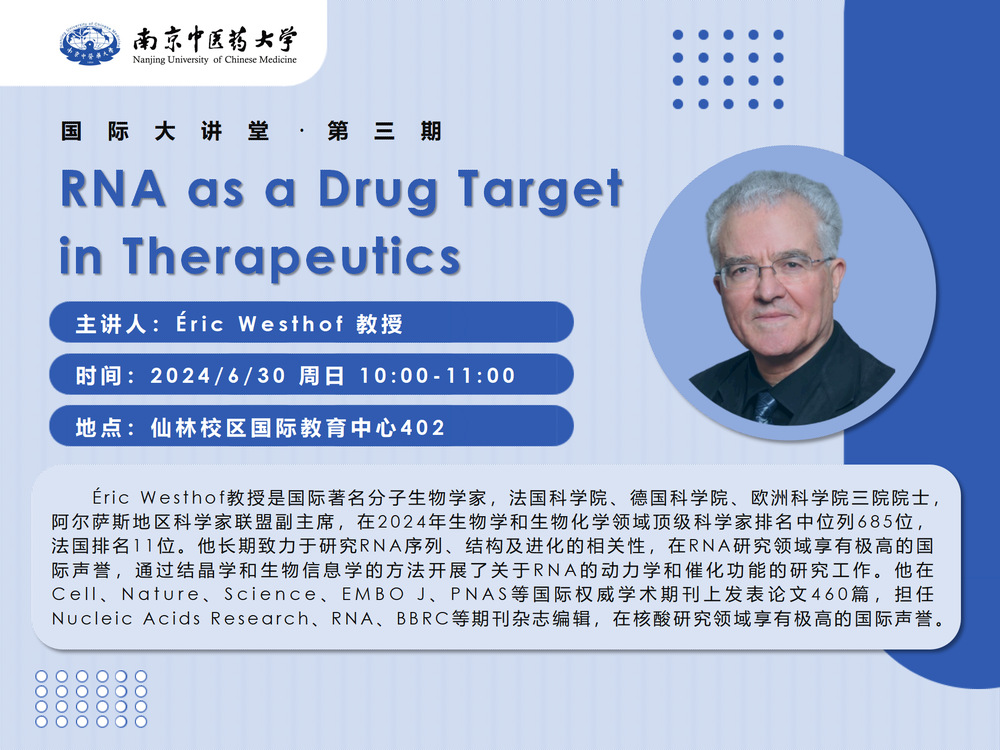 南京中医药大学
Nanjing University of Chinese Medicine

国际大讲堂·第三期

RNA as a Drug Target in Therapeutics

主讲人：Éric Westhof 教授

时间：2024/6/30 周日 10:00-11:00

地点：仙林校区国际教育中心402

Éric Westhof教授是国际著名分子生物学家，法国科学院、德国科学院、欧洲科学院三院院士，阿尔萨斯地区科学家联盟副主席，在2024年生物学和生物化学领域顶级科学家排名中位列685位，法国排名11位。他长期致力于研究RNA序列、结构及进化的相关性，在RNA研究领域享有极高的国际声誉，通过结晶学和生物信息学的方法开展了关于RNA的动力学和催化功能的研究工作。他在Cell、Nature、Science、EMBO J、PNAS等国际权威学术期刊上发表论文460篇，担任Nucleic Acids Research、RNA、BBRC等期刊杂志编辑，在核酸研究领域享有极高的国际声誉。